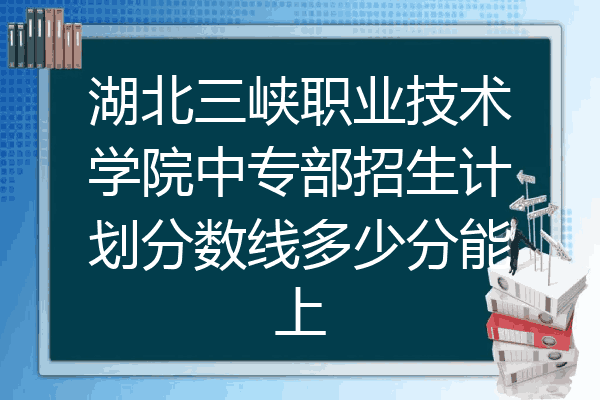 湖北三峡职业技术学院中专部招生计划分数线多少分能上